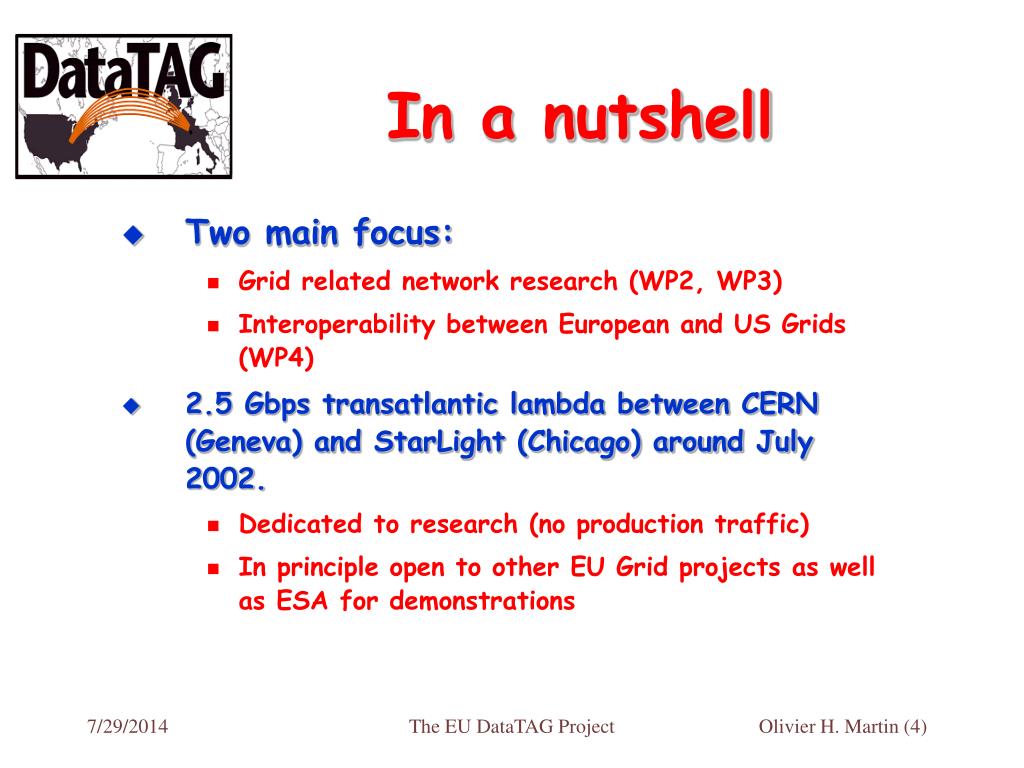 DataTAG

In a nutshell

Two main focus:

Grid related network research (WP2, WP3)

Interoperability between European and US Grids (WP4)

2.5 Gbps transatlantic lambda between CERN (Geneva) and StarLight (Chicago) around July 2002.

Dedicated to research (no production traffic)

In principle open to other EU Grid projects as well as ESA for demonstrations

7/29/2014

The EU DataTAG Project

Olivier H. Martin (4)